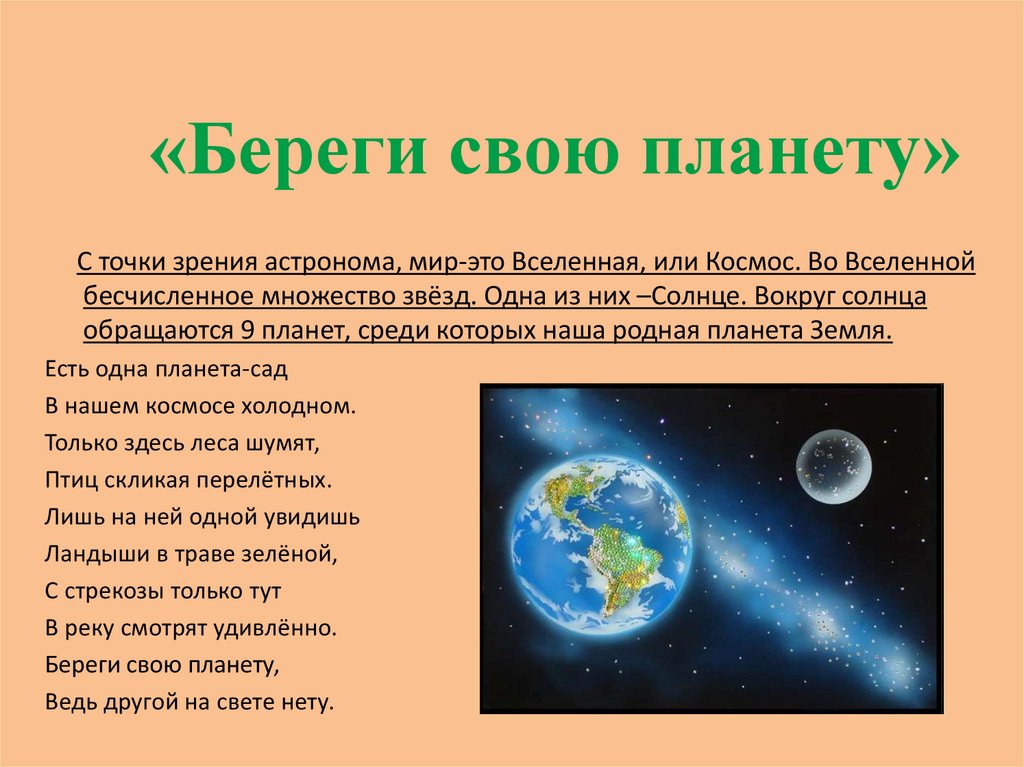 «Береги свою планету»

С точки зрения астронома, мир-это Вселенная, или Космос. Во Вселенной бесчисленное множество звёзд. Одна из них –Солнце. Вокруг солнца обращаются 9 планет, среди которых наша родная планета Земля.

Есть одна планета-сад
В нашем космосе холодном.
Только здесь леса шумят,
Птиц скликая перелётных.
Лишь на ней одной увидишь
Ландыши в траве зелёной,
С стрекозы только тут
В реку смотрят удивлённо.
Береги свою планету,
Ведь другой на свете нету.